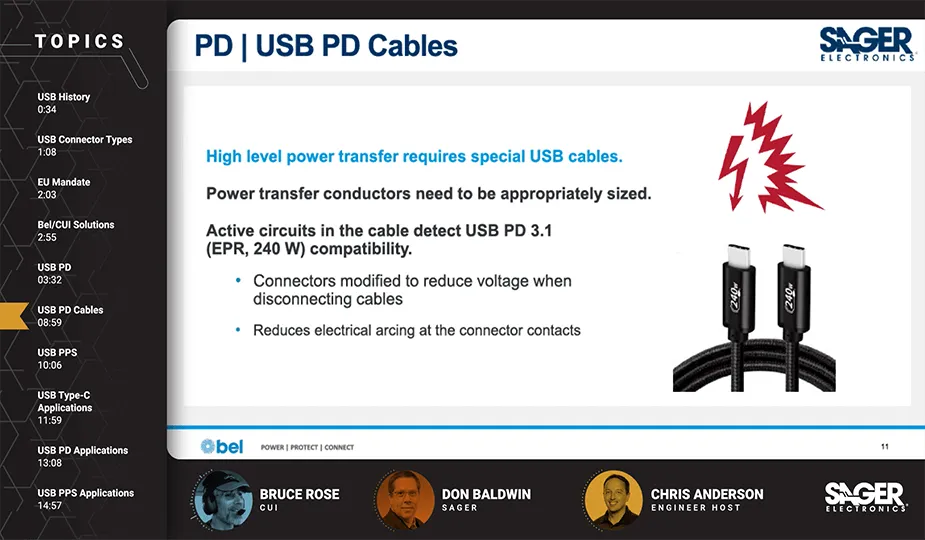 TOPICS

USB History
0:34

USB Connector Types
1:08

EU Mandate
2:03

Bel/CUI Solutions
2:55

USB PD
03:32

USB PD Cables
08:59

USB PPS
10:06

USB Type-C Applications
11:59

USB PD Applications
13:08

USB PPS Applications
14:57

PD | USB PD Cables

SAGER ELECTRONICS

High level power transfer requires special USB cables.

Power transfer conductors need to be appropriately sized.

Active circuits in the cable detect USB PD 3.1 (EPR, 240 W) compatibility.

• Connectors modified to reduce voltage when disconnecting cables

• Reduces electrical arcing at the connector contacts

240W

240W

bel

POWER | PROTECT | CONNECT

11

BRUCE ROSE
CUI

DON BALDWIN
SAGER

CHRIS ANDERSON
ENGINEER HOST

SAGER ELECTRONICS